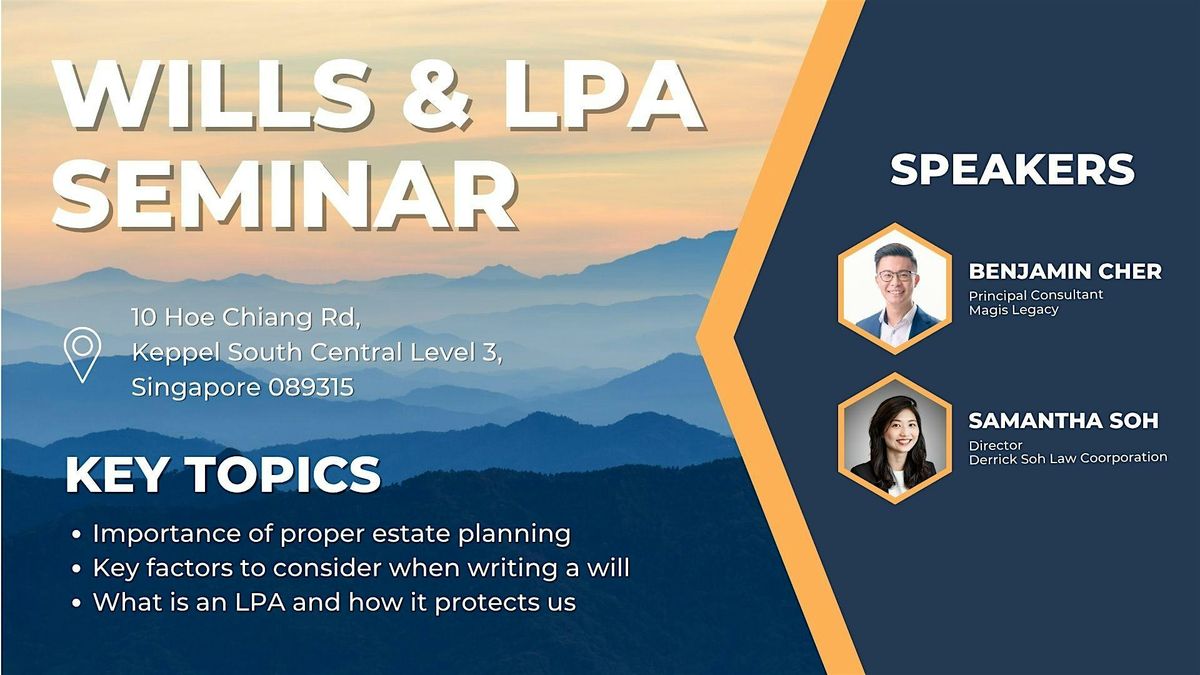 WILLS & LPA SEMINAR

10 Hoe Chiang Rd,
Keppel South Central Level 3,
Singapore 089315

KEY TOPICS

• Importance of proper estate planning
• Key factors to consider when writing a will
• What is an LPA and how it protects us

SPEAKERS

BENJAMIN CHER
Principal Consultant
Magis Legacy

SAMANTHA SOH
Director
Derrick Soh Law Coorporation